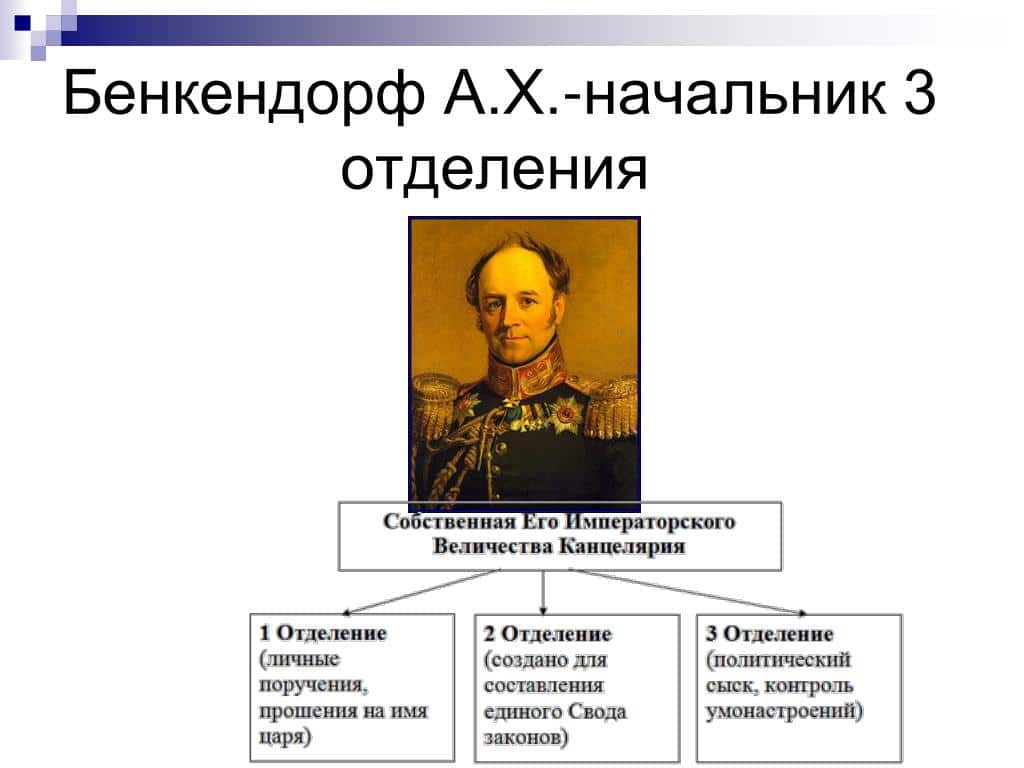 Бенкендорф А.Х.-начальник 3 отделения

Собственная Его Императорского Величества Канцелярия

1 Отделение (личные поручения, прошения на имя царя)

2 Отделение (создано для составления единого Свода законов)

3 Отделение (политический сыск, контроль умонастроений)